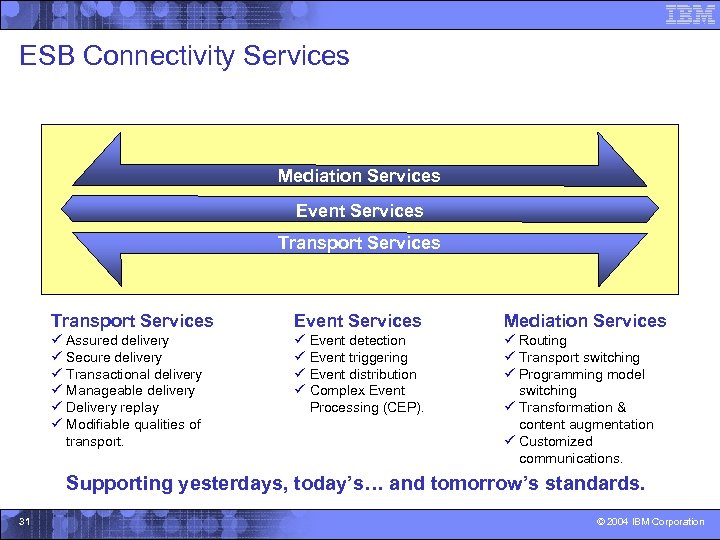 IBM

ESB Connectivity Services

Mediation Services

Event Services

Transport Services

Transport Services
✓ Assured delivery
✓ Secure delivery
✓ Transactional delivery
✓ Manageable delivery
✓ Delivery replay
✓ Modifiable qualities of transport.

Event Services
✓ Event detection
✓ Event triggering
✓ Event distribution
✓ Complex Event Processing (CEP).

Mediation Services
✓ Routing
✓ Transport switching
✓ Programming model switching
✓ Transformation & content augmentation
✓ Customized communications.

Supporting yesterdays, today's… and tomorrow's standards.

31

© 2004 IBM Corporation